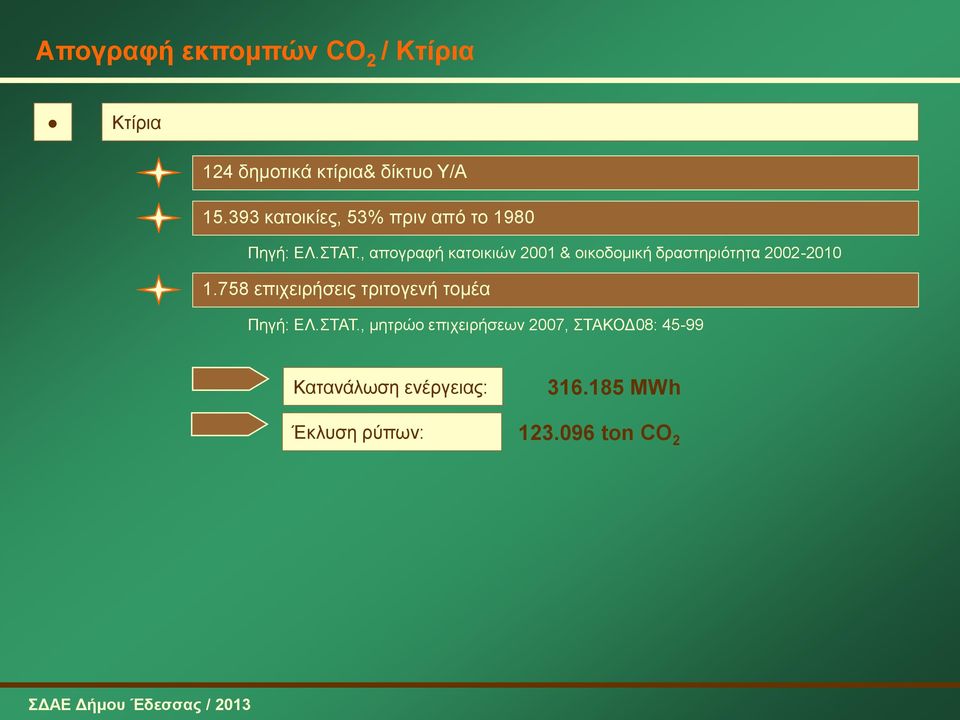 Απογραφή εκπομπών $CO_2$ / Κτίρια

●

Κτίρια

124 δημοτικά κτίρια& δίκτυο Υ/Α

15.393 κατοικίες, 53% πριν από το 1980

Πηγή: ΕΛ.ΣΤΑΤ., απογραφή κατοικιών 2001 & οικοδομική δραστηριότητα 2002-2010

1.758 επιχειρήσεις τριτογενή τομέα

Πηγή: ΕΛ.ΣΤΑΤ., μητρώο επιχειρήσεων 2007, ΣΤΑΚΟΔ08: 45-99

Κατανάλωση ενέργειας: 316.185 MWh

Έκλυση ρύπων: 123.096 ton $CO_2$

ΣΔΑΕ Δήμου Έδεσσας / 2013